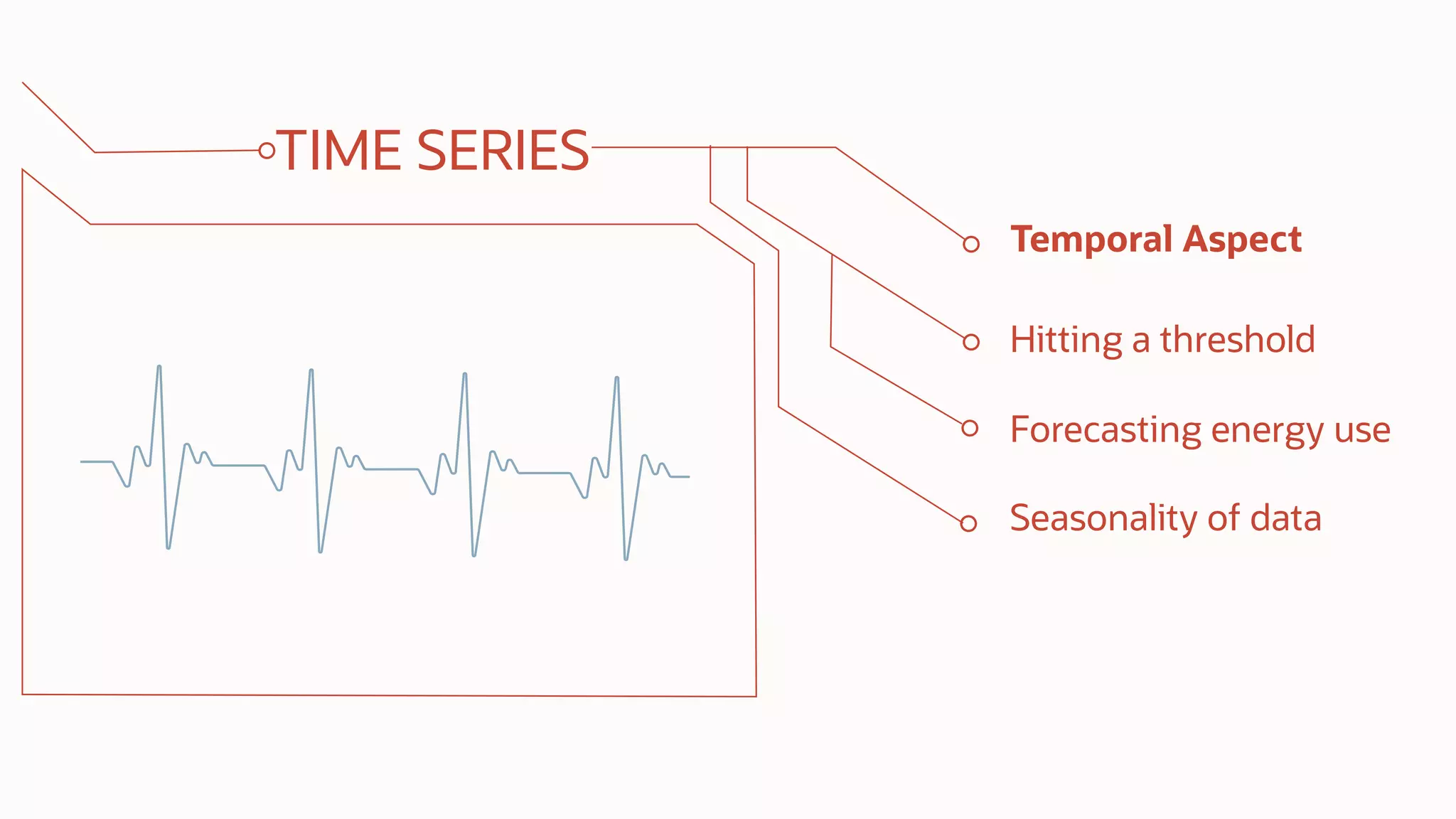 TIME SERIES

Temporal Aspect

Hitting a threshold

Forecasting energy use

Seasonality of data